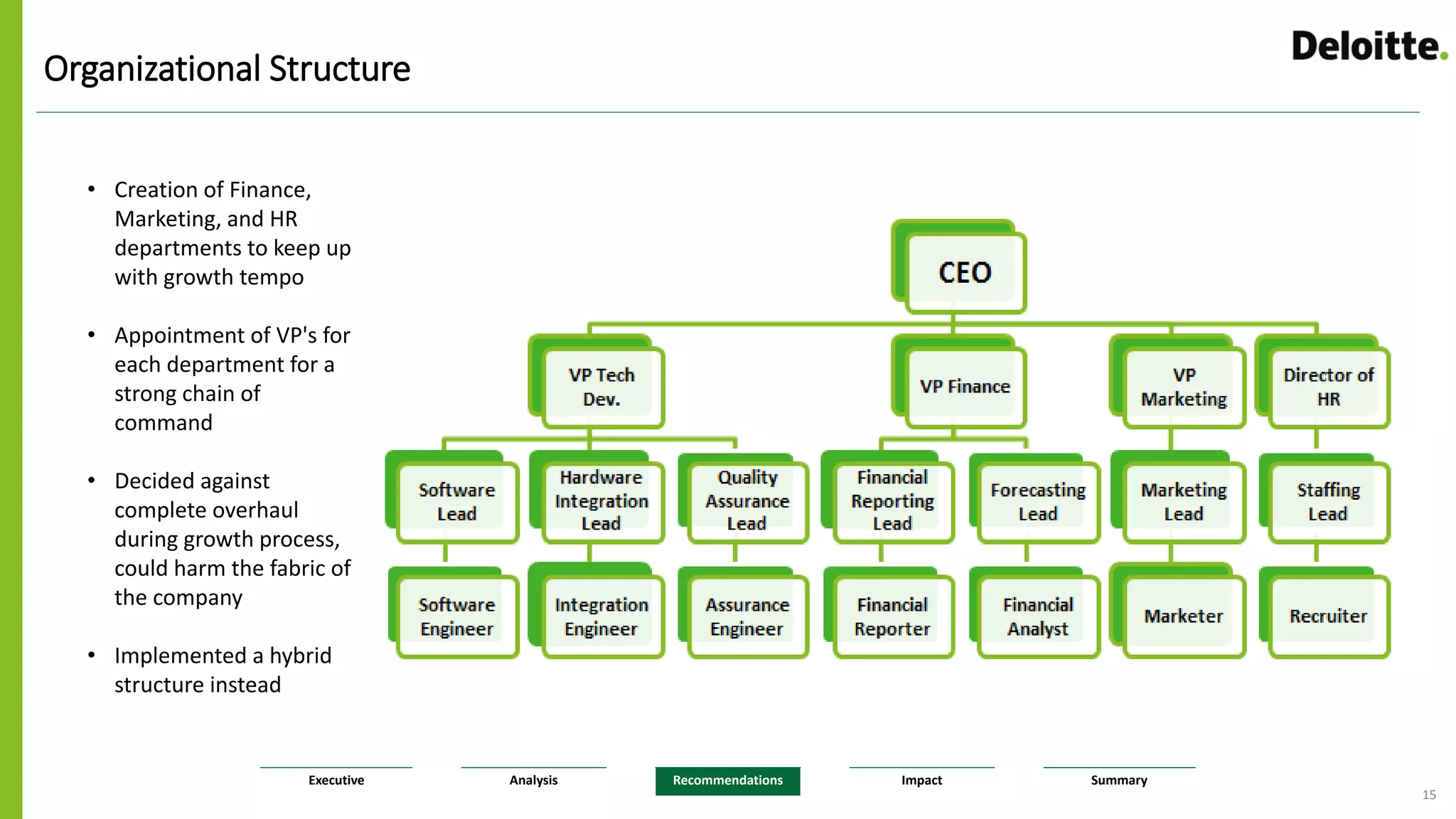 Organizational Structure

Deloitte.

• Creation of Finance, Marketing, and HR departments to keep up with growth tempo

• Appointment of VP's for each department for a strong chain of command

• Decided against complete overhaul during growth process, could harm the fabric of the company

• Implemented a hybrid structure instead

CEO

VP Tech Dev.

VP Finance

VP Marketing

Director of HR

Software Lead

Hardware Integration Lead

Quality Assurance Lead

Financial Reporting Lead

Forecasting Lead

Marketing Lead

Staffing Lead

Software Engineer

Integration Engineer

Assurance Engineer

Financial Reporter

Financial Analyst

Marketer

Recruiter

Executive

Analysis

Recommendations

Impact

Summary

15